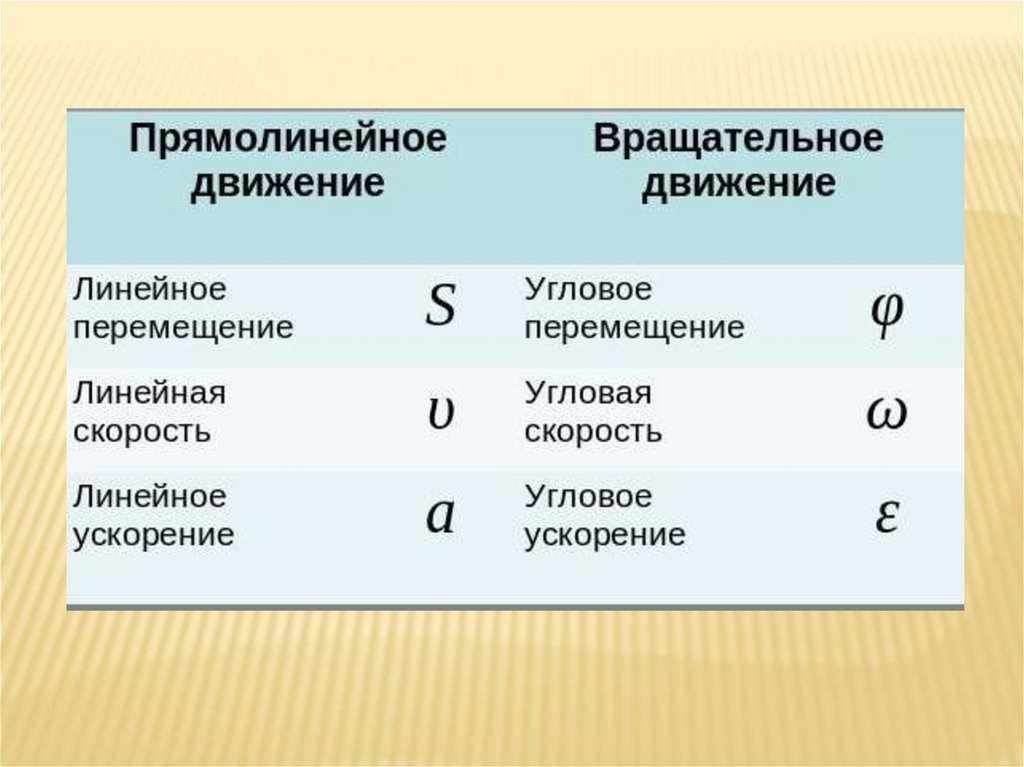 | Прямолинейное движение | | Вращательное движение | |
|---|---|---|---|
| Линейное перемещение | $S$ | Угловое перемещение | $\varphi$ |
| Линейная скорость | $\upsilon$ | Угловая скорость | $\omega$ |
| Линейное ускорение | $a$ | Угловое ускорение | $\varepsilon$ |